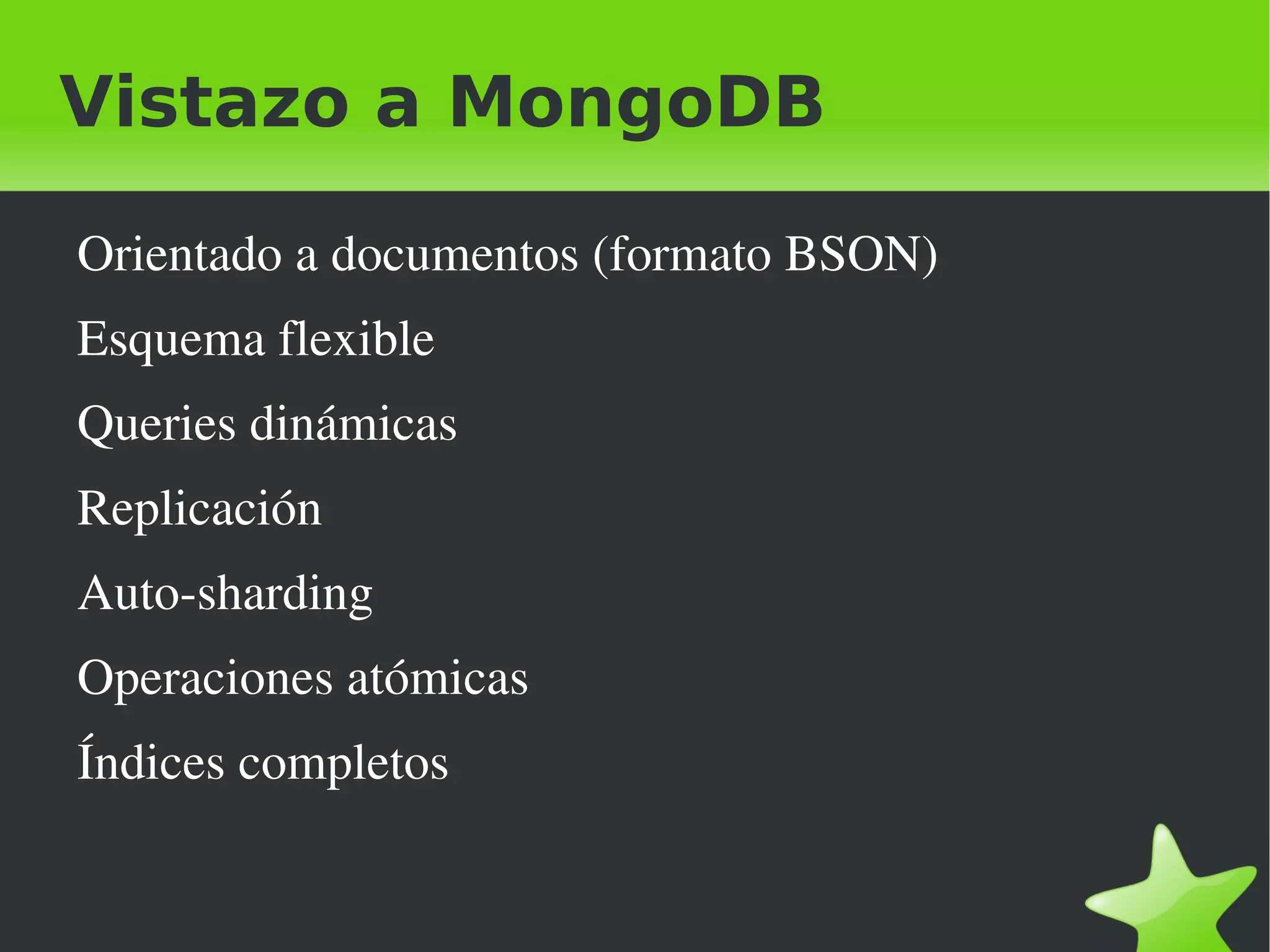 Vistazo a MongoDB

Orientado a documentos (formato BSON)

Esquema flexible

Queries dinámicas

Replicación

Auto-sharding

Operaciones atómicas

Índices completos